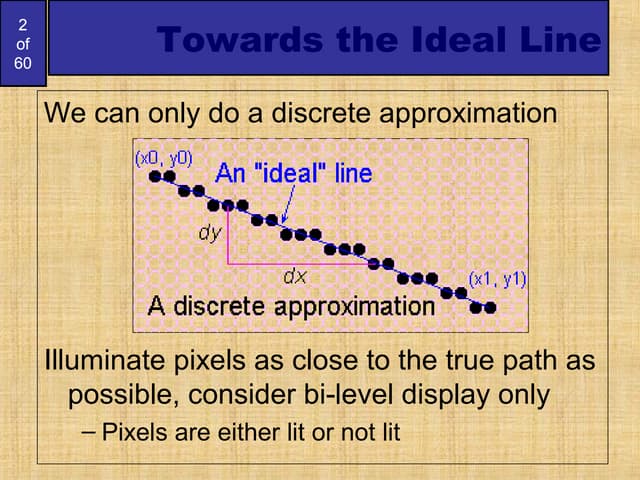 2 of 60

Towards the Ideal Line

We can only do a discrete approximation

(x0, y0)

An "ideal" line

dy

dx

(x1, y1)

A discrete approximation

Illuminate pixels as close to the true path as possible, consider bi-level display only

– Pixels are either lit or not lit